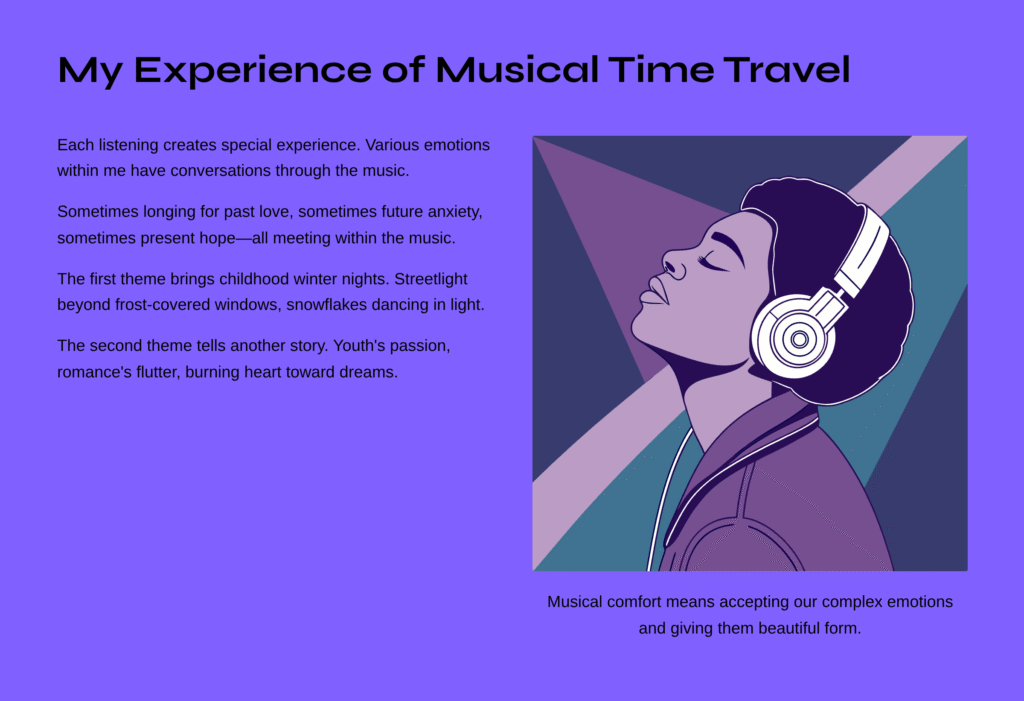 My Experience of Musical Time Travel

Each listening creates special experience. Various emotions within me have conversations through the music.

Sometimes longing for past love, sometimes future anxiety, sometimes present hope—all meeting within the music.

The first theme brings childhood winter nights. Streetlight beyond frost-covered windows, snowflakes dancing in light.

The second theme tells another story. Youth's passion, romance's flutter, burning heart toward dreams.

Musical comfort means accepting our complex emotions and giving them beautiful form.